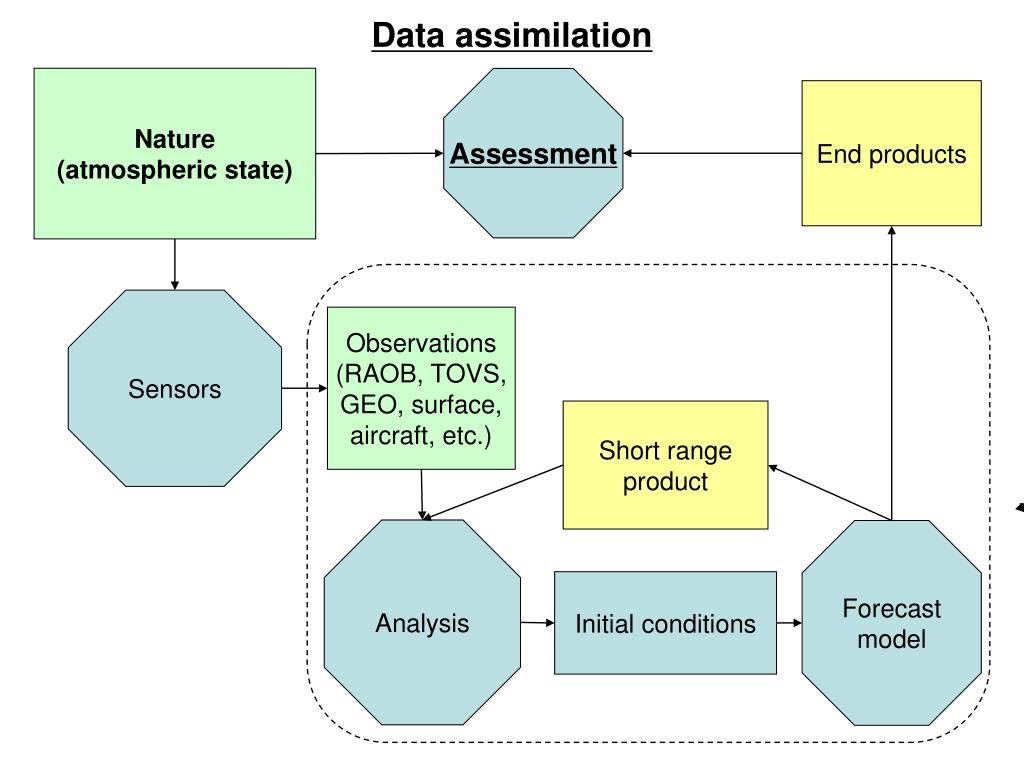 Data assimilation

Nature
(atmospheric state)

Assessment

End products

Sensors

Observations
(RAOB, TOVS, GEO, surface, aircraft, etc.)

Short range product

Analysis

Initial conditions

Forecast model